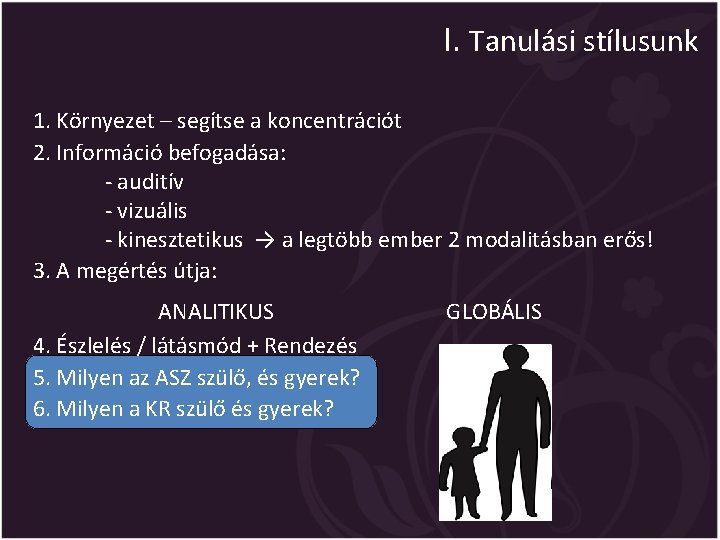 I. Tanulási stílusunk

1. Környezet – segítse a koncentrációt
2. Információ befogadása:
- auditív
- vizuális
- kinesztetikus → a legtöbb ember 2 modalitásban erős!
3. A megértés útja:

ANALITIKUS GLOBÁLIS

4. Észlelés / látásmód + Rendezés
5. Milyen az ASZ szülő, és gyerek?
6. Milyen a KR szülő és gyerek?